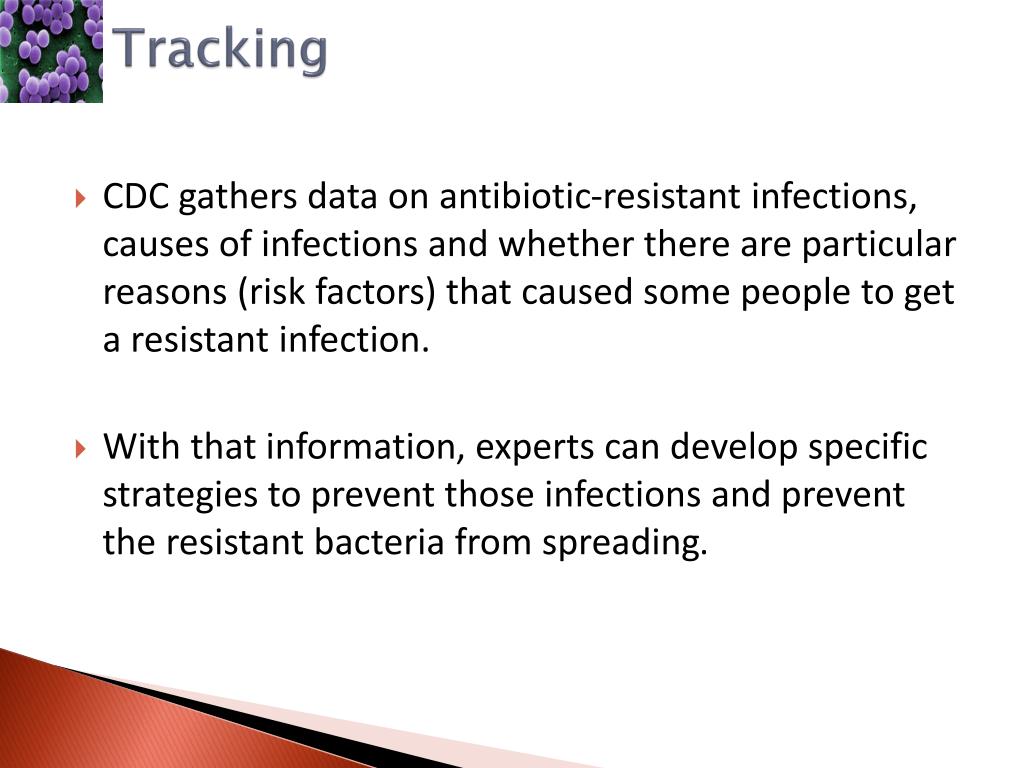 Tracking

CDC gathers data on antibiotic-resistant infections, causes of infections and whether there are particular reasons (risk factors) that caused some people to get a resistant infection.

With that information, experts can develop specific strategies to prevent those infections and prevent the resistant bacteria from spreading.